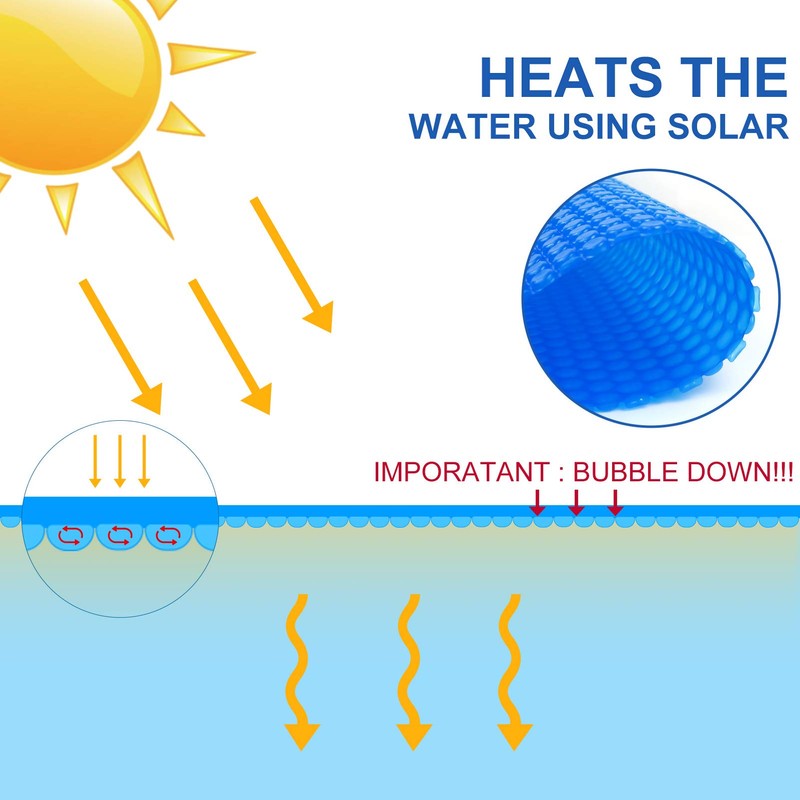 HEATS THE
WATER USING SOLAR

IMPORATANT : BUBBLE DOWN!!!